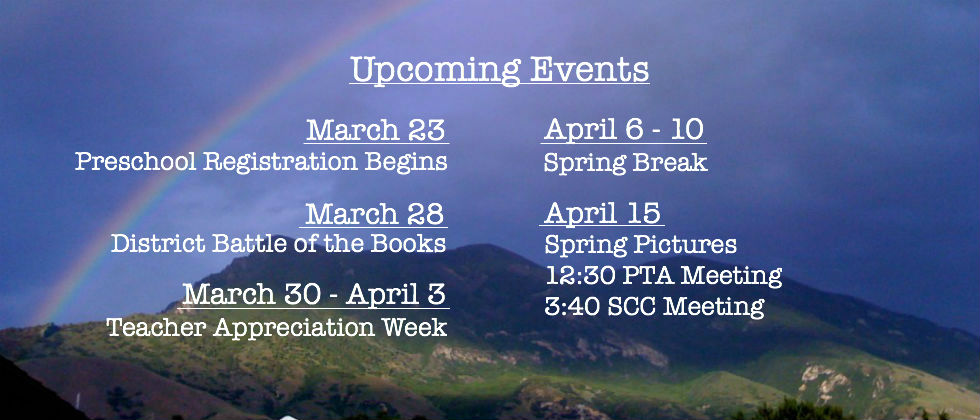 Upcoming Events

March 23
Preschool Registration Begins

March 28
District Battle of the Books

March 30 - April 3
Teacher Appreciation Week

April 6 - 10
Spring Break

April 15
Spring Pictures
12:30 PTA Meeting
3:40 SCC Meeting